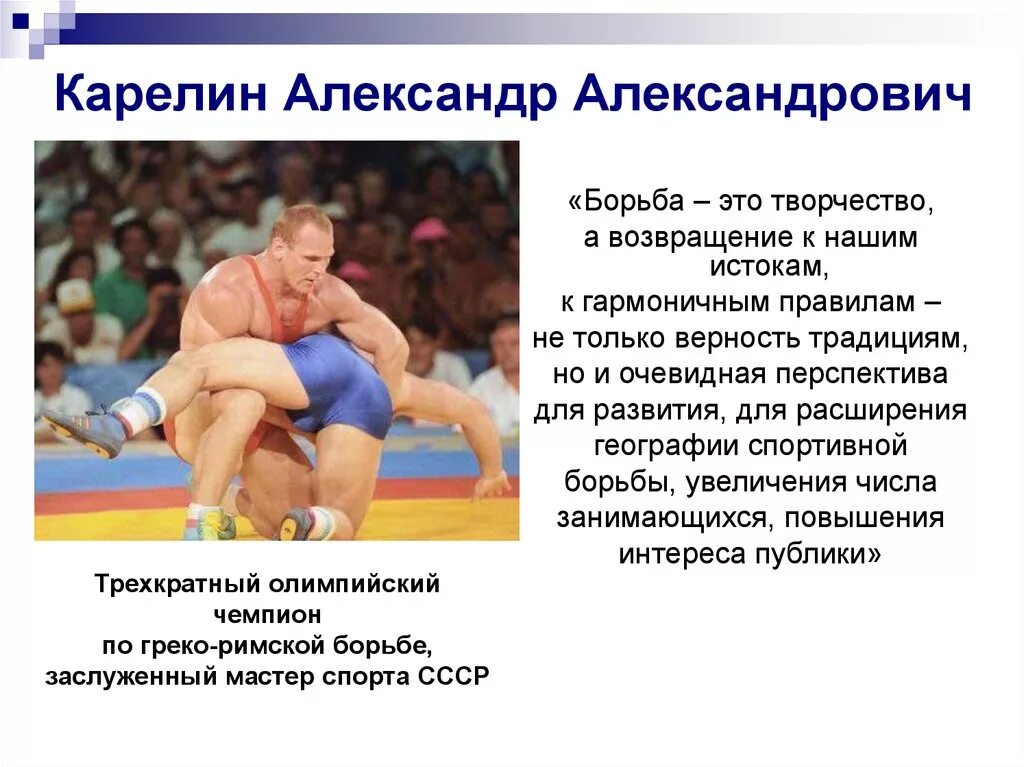 Карелин Александр Александрович

«Борьба – это творчество, а возвращение к нашим истокам, к гармоничным правилам – не только верность традициям, но и очевидная перспектива для развития, для расширения географии спортивной борьбы, увеличения числа занимающихся, повышения интереса публики»

Трехкратный олимпийский чемпион по греко-римской борьбе, заслуженный мастер спорта СССР